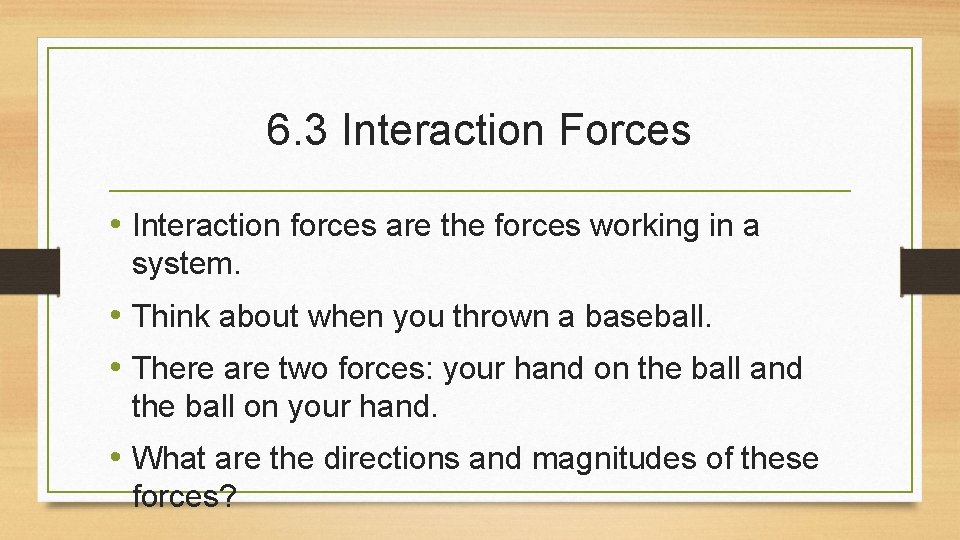 6.3 Interaction Forces

• Interaction forces are the forces working in a system.

• Think about when you thrown a baseball.

• There are two forces: your hand on the ball and the ball on your hand.

• What are the directions and magnitudes of these forces?